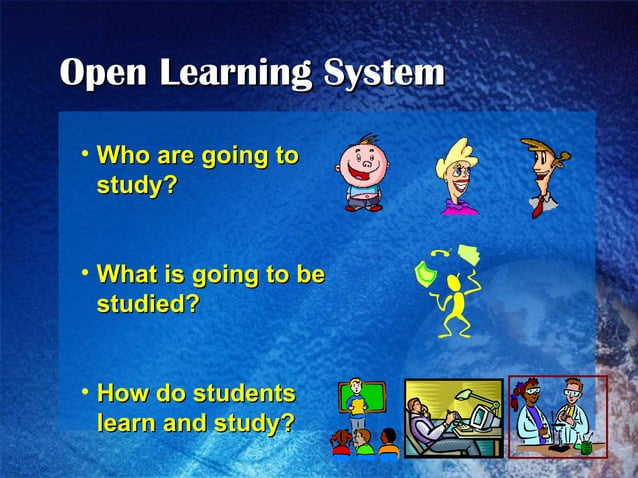 Open Learning System

• Who are going to study?

• What is going to be studied?

• How do students learn and study?